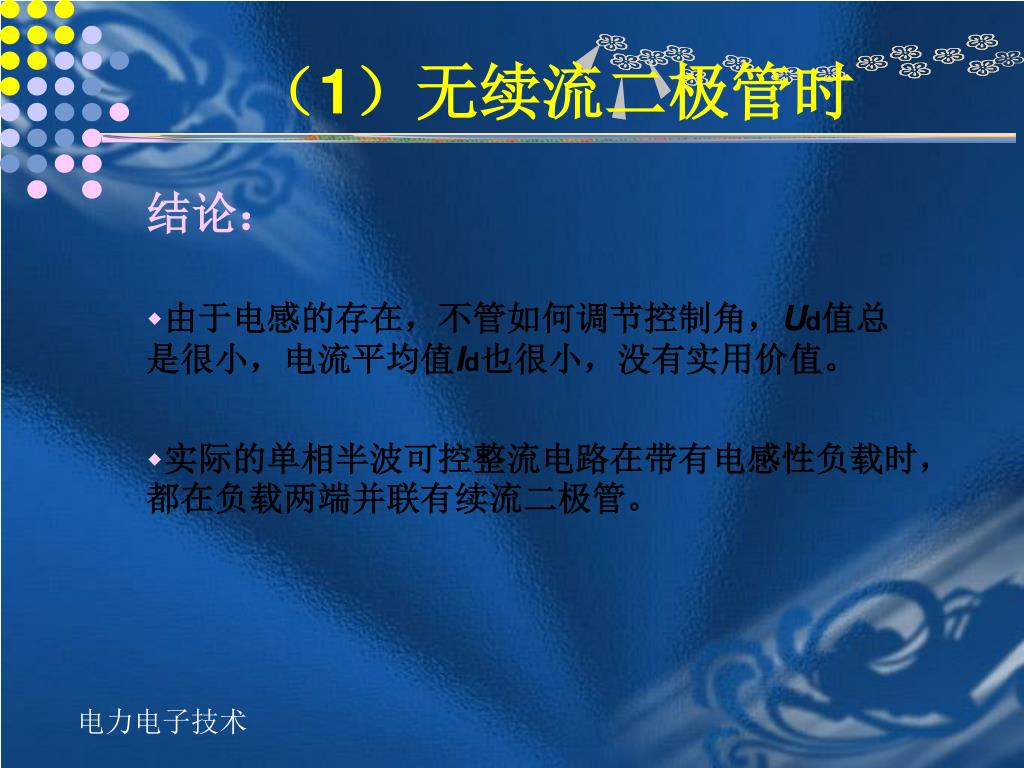 （1）无续流二极管时

结论：

◆由于电感的存在，不管如何调节控制角，$U_d$值总是很小，电流平均值$I_d$也很小，没有实用价值。

◆实际的单相半波可控整流电路在带有电感性负载时，都在负载两端并联有续流二极管。

电力电子技术